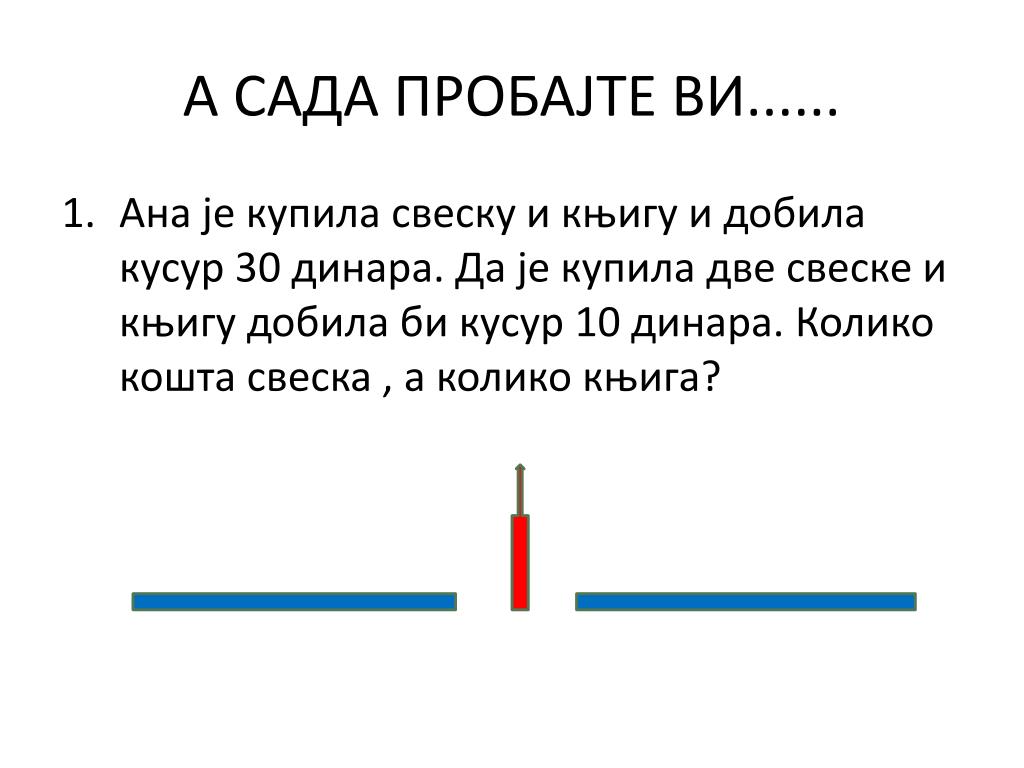 А САДА ПРОБАЈТЕ ВИ......

1. Ана је купила свеску и књигу и добила кусур 30 динара. Да је купила две свеске и књигу добила би кусур 10 динара. Колико кошта свеска , а колико књига?